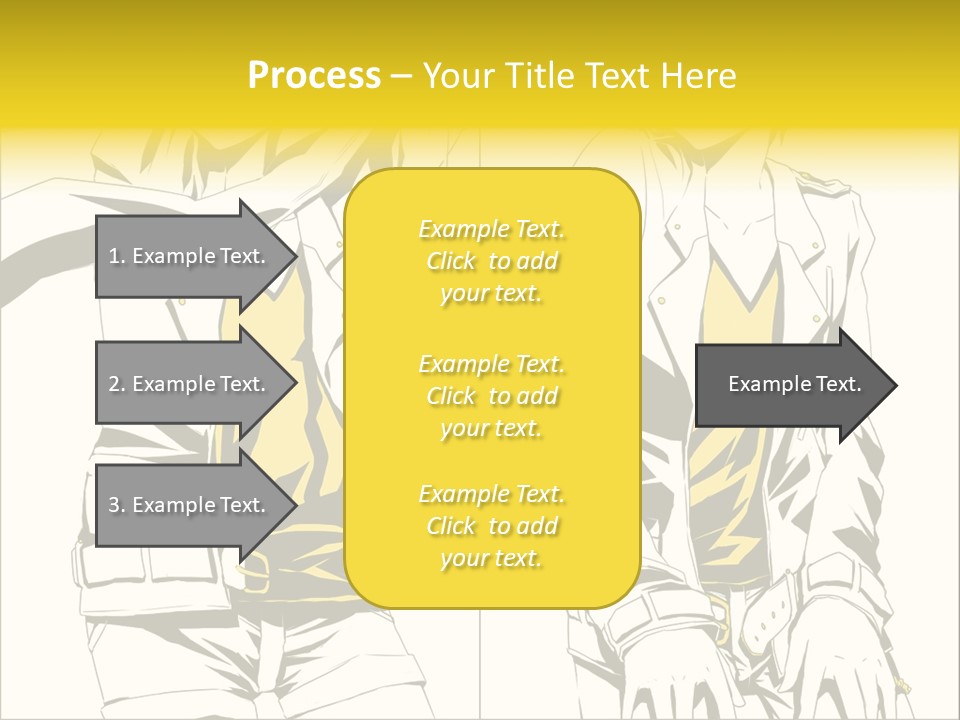 Process – Your Title Text Here

1. Example Text.

2. Example Text.

3. Example Text.

Example Text. Click to add your text.

Example Text. Click to add your text.

Example Text. Click to add your text.

Example Text.